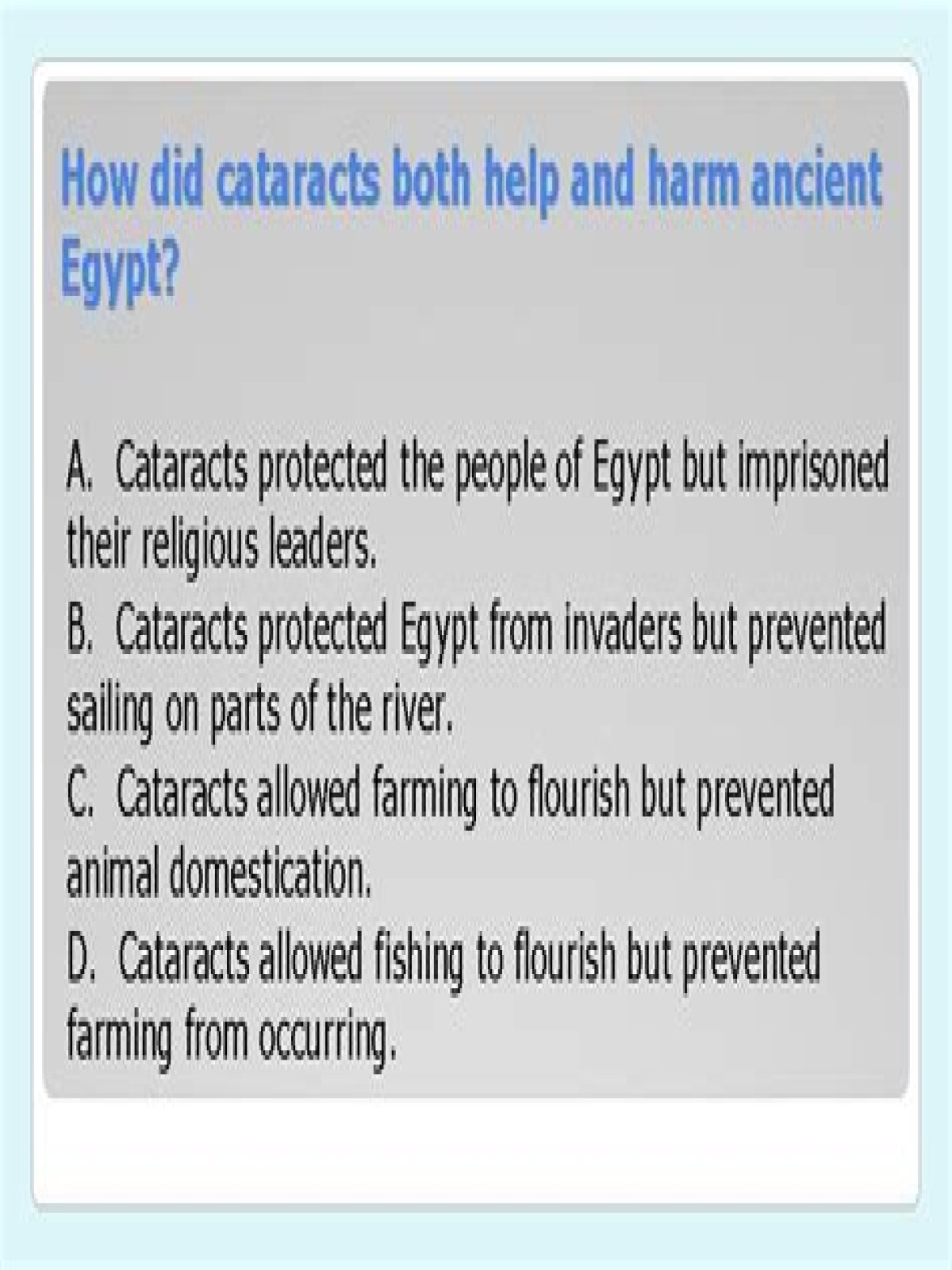 How did cataracts both help and harm ancient Egypt?

A. Cataracts protected the people of Egypt but imprisoned their religious leaders.
B. Cataracts protected Egypt from invaders but prevented sailing on parts of the river.
C. Cataracts allowed farming to flourish but prevented animal domestication.
D. Cataracts allowed fishing to flourish but prevented farming from occurring.